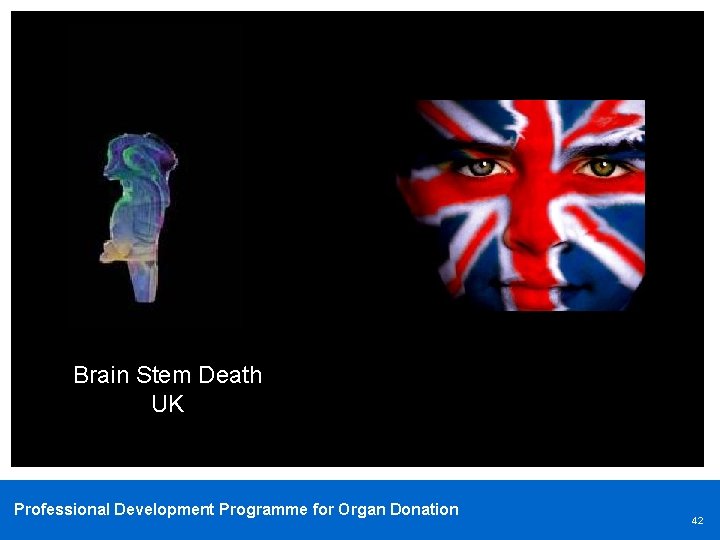 Brain Stem Death
UK

Professional Development Programme for Organ Donation

42